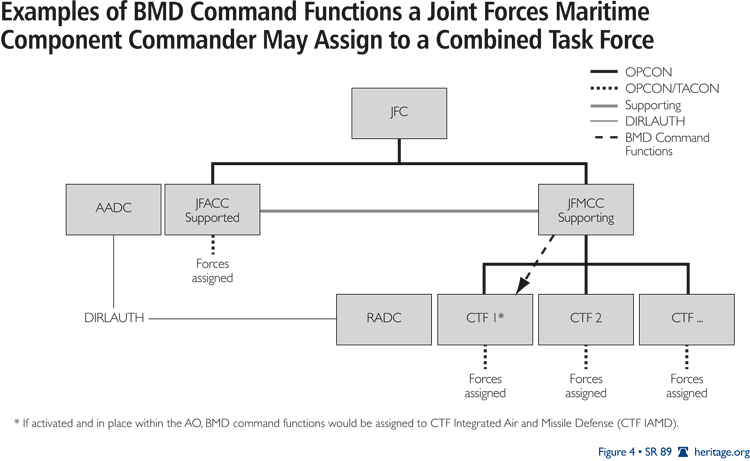 Examples of BMD Command Functions a Joint Forces Maritime Component Commander May Assign to a Combined Task Force

OPCON
OPCON/TACON
Supporting
DIRLAUTH
BMD Command Functions

JFC

AADC

JFACC Supported

JFMCC Supporting

Forces assigned

DIRLAUTH

RADC

CTF 1*

CTF 2

CTF ...

Forces assigned

Forces assigned

Forces assigned

* If activated and in place within the AO, BMD command functions would be assigned to CTF Integrated Air and Missile Defense (CTF IAMD).

Figure 4 • SR 89 heritage.org